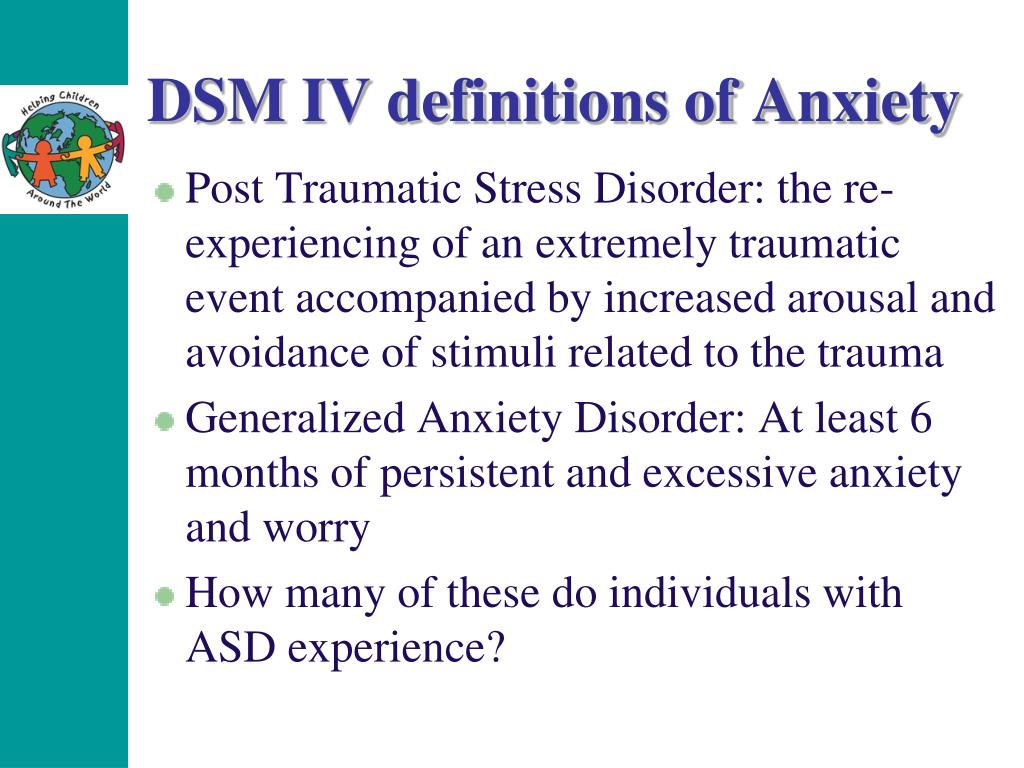 Helping Children Around The World

DSM IV definitions of Anxiety

Post Traumatic Stress Disorder: the re-experiencing of an extremely traumatic event accompanied by increased arousal and avoidance of stimuli related to the trauma

Generalized Anxiety Disorder: At least 6 months of persistent and excessive anxiety and worry

How many of these do individuals with ASD experience?